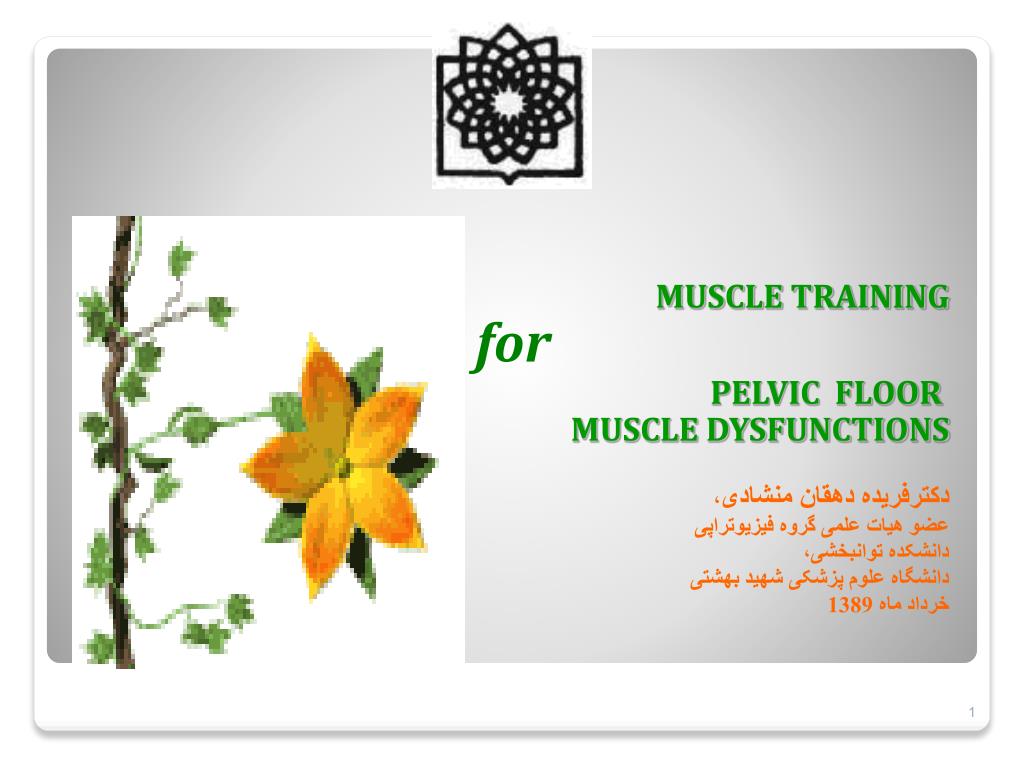 MUSCLE TRAINING

for

PELVIC FLOOR
MUSCLE DYSFUNCTIONS

دکترفریده دهقان منشادی،
عضو هیات علمی گروه فیزیوتراپی
دانشکده توانبخشی،
دانشگاه علوم پزشکی شهید بهشتی
خرداد ماه 1389

1